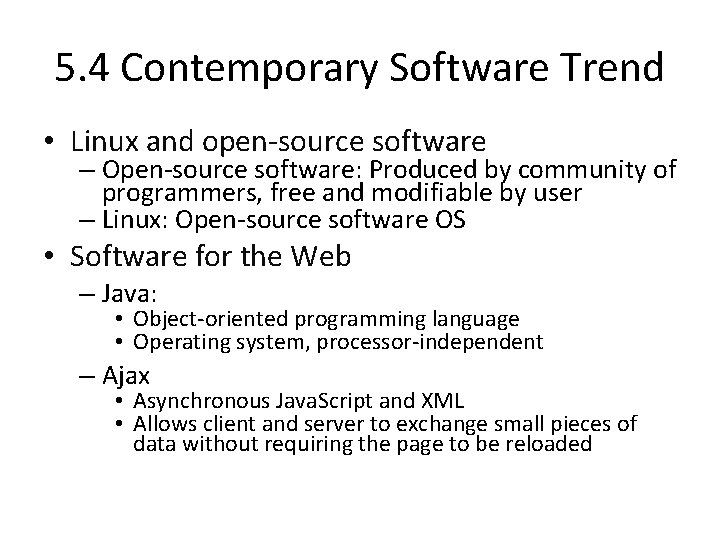 5.4 Contemporary Software Trend

• Linux and open-source software
  – Open-source software: Produced by community of programmers, free and modifiable by user
  – Linux: Open-source software OS

• Software for the Web
  – Java:
    • Object-oriented programming language
    • Operating system, processor-independent
  – Ajax
    • Asynchronous JavaScript and XML
    • Allows client and server to exchange small pieces of data without requiring the page to be reloaded